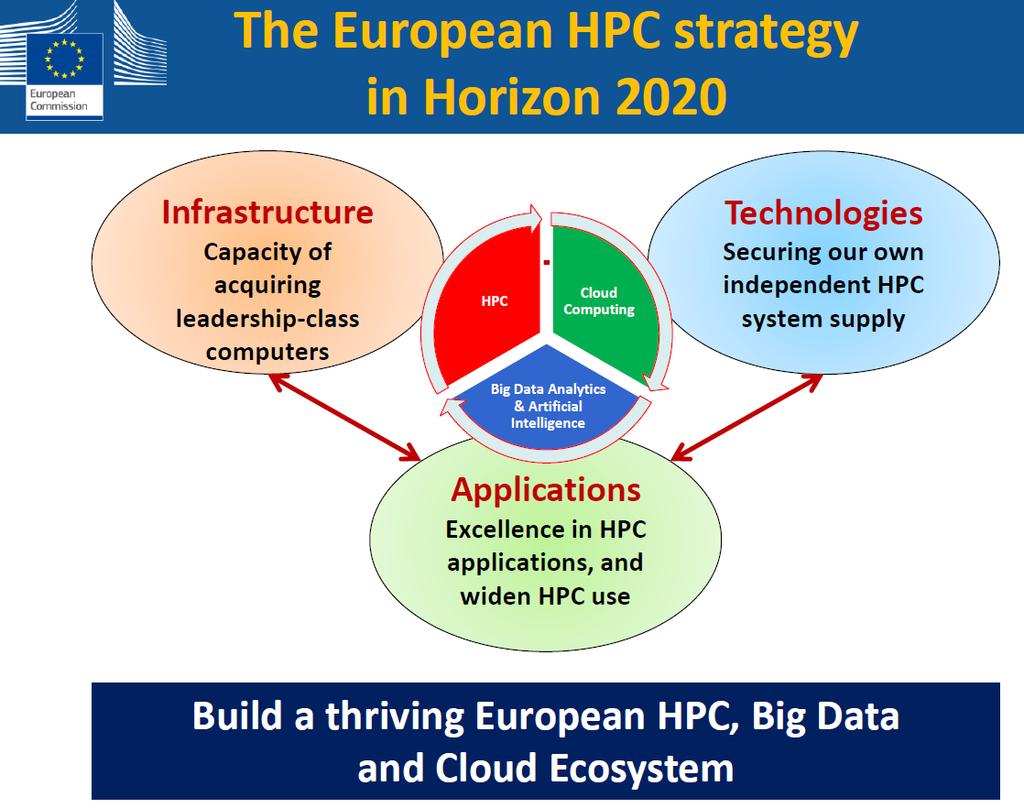 European Commission

The European HPC strategy in Horizon 2020

Infrastructure
Capacity of acquiring leadership-class computers

HPC

Cloud Computing

Big Data Analytics & Artificial Intelligence

Technologies
Securing our own independent HPC system supply

Applications
Excellence in HPC applications, and widen HPC use

Build a thriving European HPC, Big Data and Cloud Ecosystem